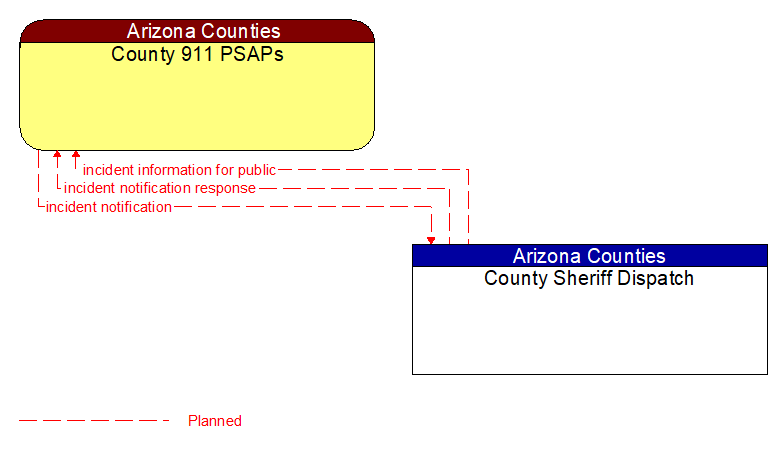 Arizona Counties
County 911 PSAPs

incident information for public
incident notification response
incident notification

Arizona Counties
County Sheriff Dispatch

Planned